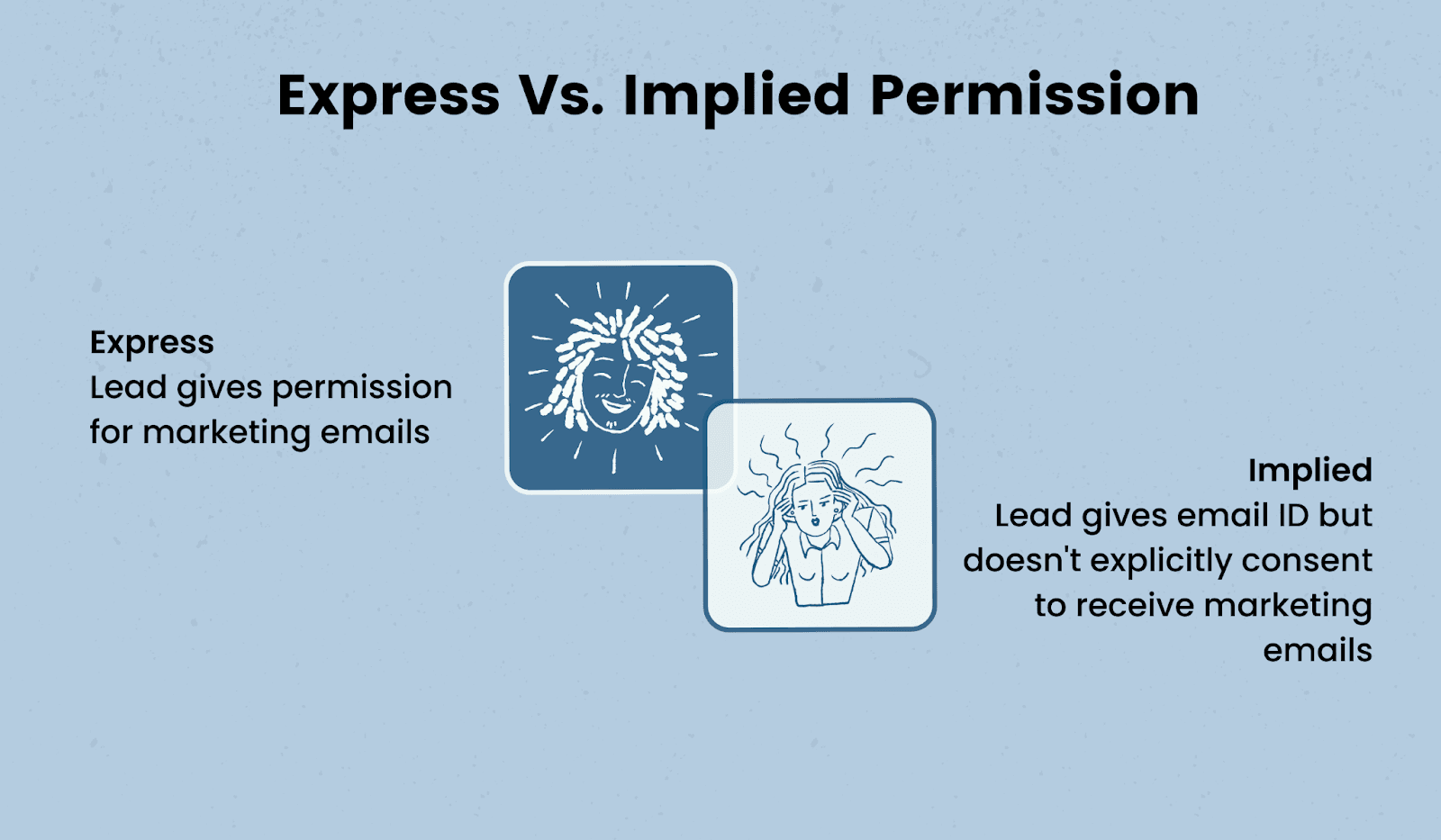 Express Vs. Implied Permission

Express
Lead gives permission for marketing emails

Implied
Lead gives email ID but doesn't explicitly consent to receive marketing emails